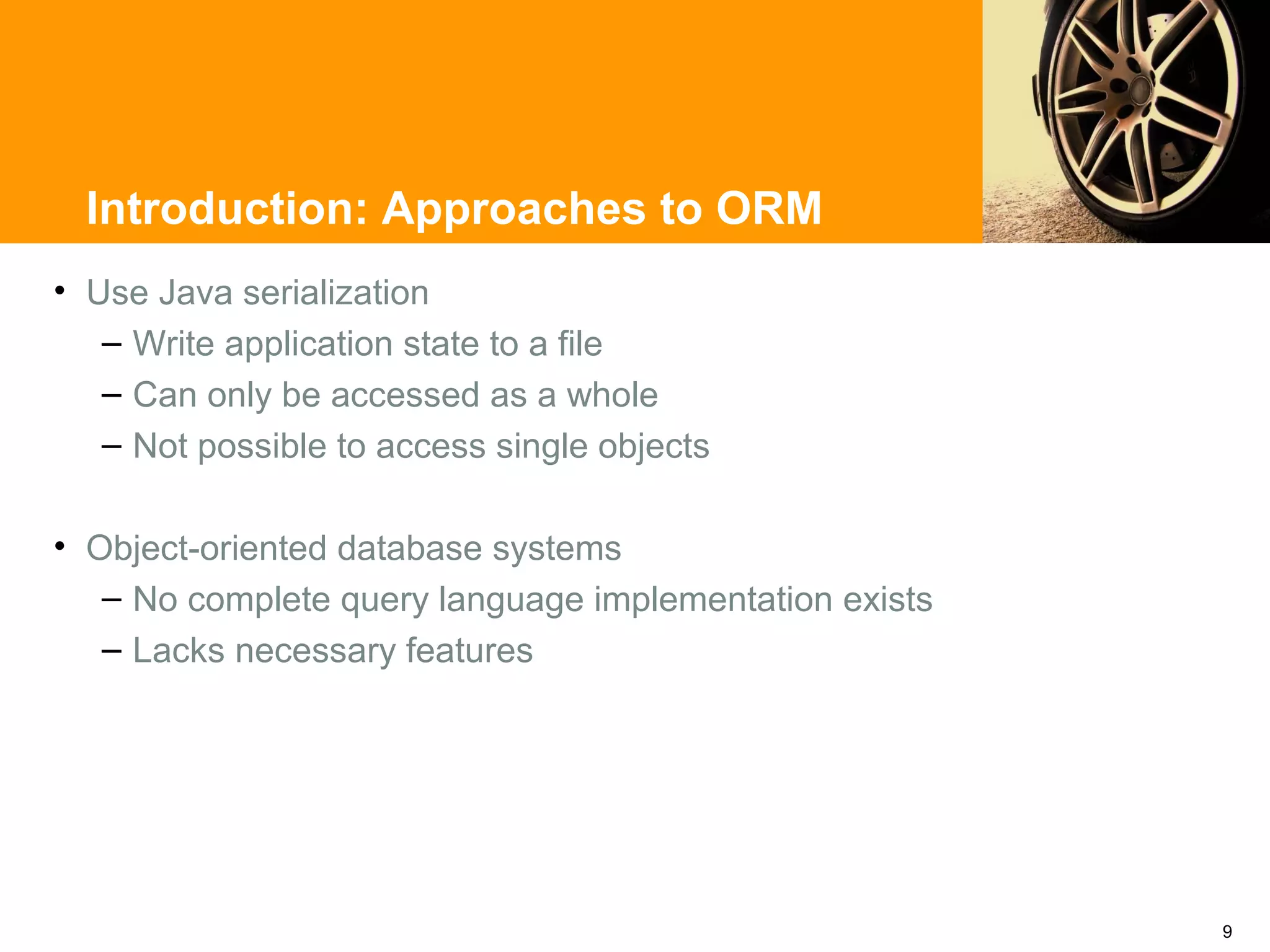 Introduction: Approaches to ORM

• Use Java serialization
– Write application state to a file
– Can only be accessed as a whole
– Not possible to access single objects

• Object-oriented database systems
– No complete query language implementation exists
– Lacks necessary features

9